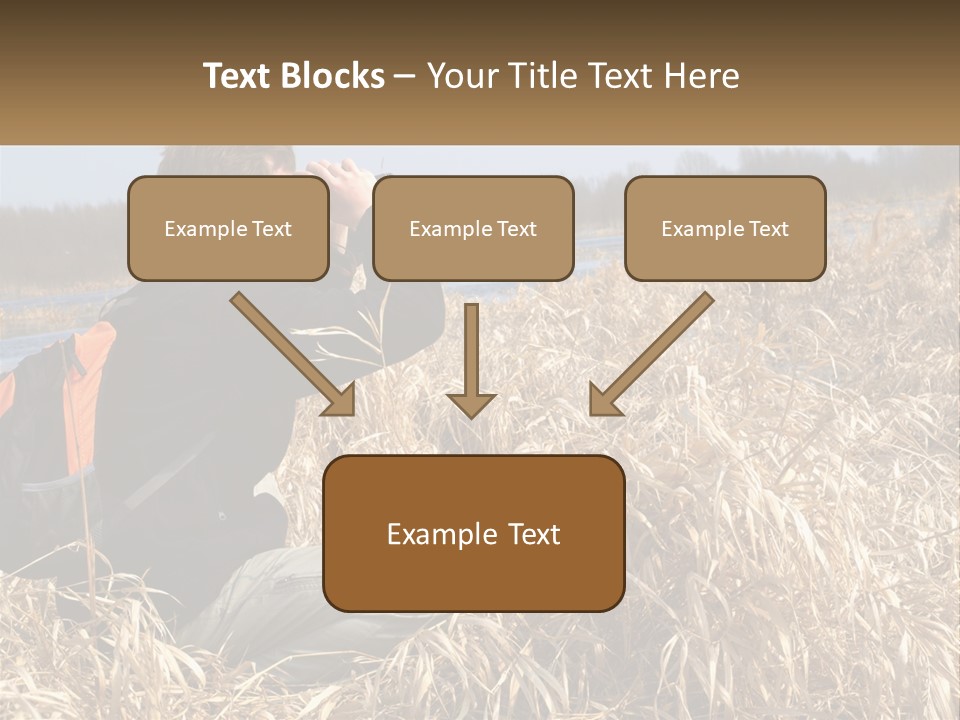 Text Blocks – Your Title Text Here

Example Text

Example Text

Example Text

Example Text